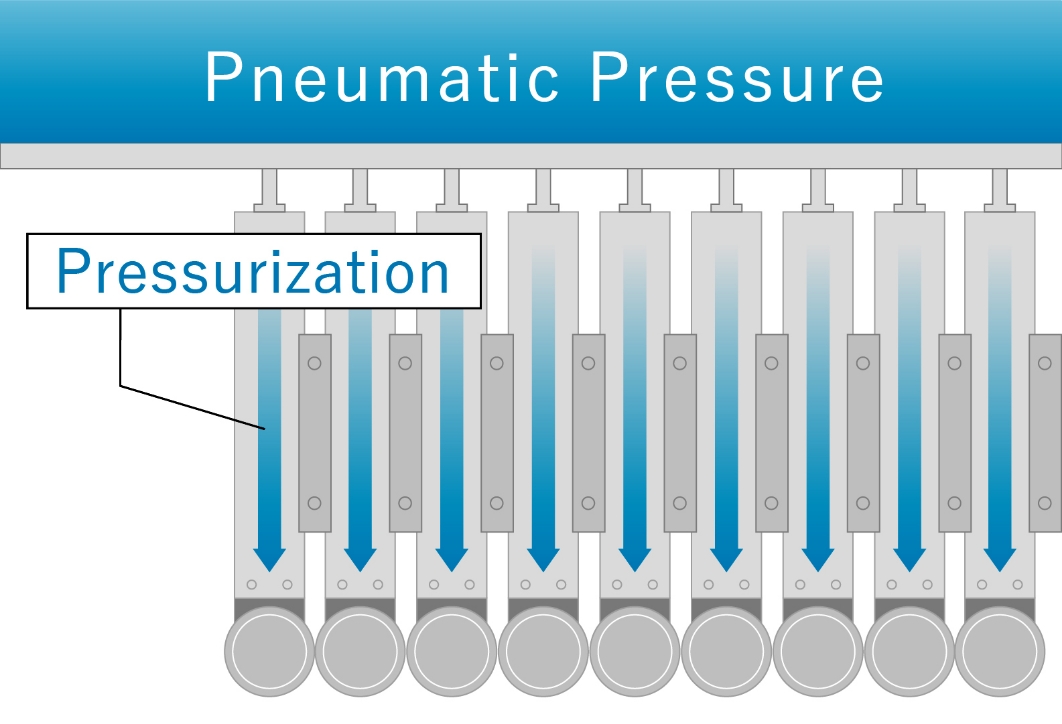 Pneumatic Pressure

Pressurization